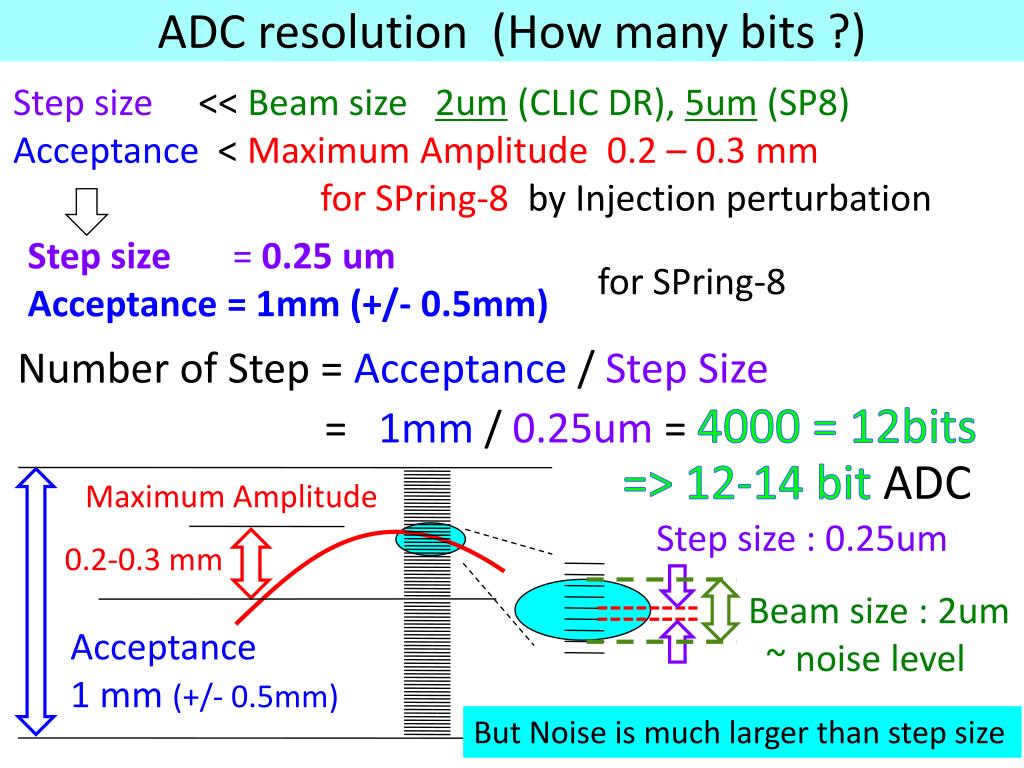 ADC resolution (How many bits ?)

Step size << Beam size 2um (CLIC DR), 5um (SP8)
Acceptance < Maximum Amplitude 0.2 – 0.3 mm
for SPring-8 by Injection perturbation

Step size = 0.25 um
Acceptance = 1mm (+/- 0.5mm)

for SPring-8

Number of Step = Acceptance / Step Size
= 1mm / 0.25um = 4000 = 12bits
=> 12-14 bit ADC

Maximum Amplitude
0.2-0.3 mm
Acceptance
1 mm (+/- 0.5mm)

Step size : 0.25um
Beam size : 2um
~ noise level

But Noise is much larger than step size